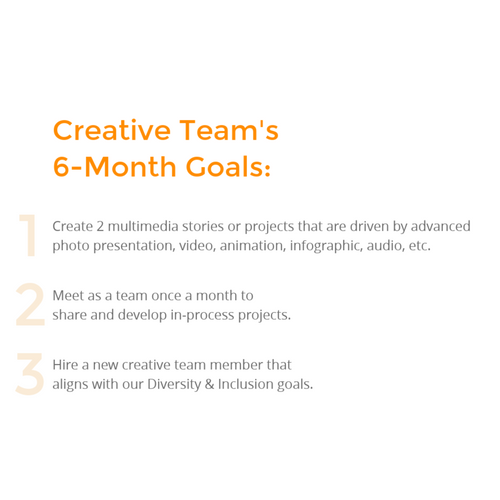 Creative Team's
6-Month Goals:

1 Create 2 multimedia stories or projects that are driven by advanced photo presentation, video, animation, infographic, audio, etc.

2 Meet as a team once a month to share and develop in-process projects.

3 Hire a new creative team member that aligns with our Diversity & Inclusion goals.